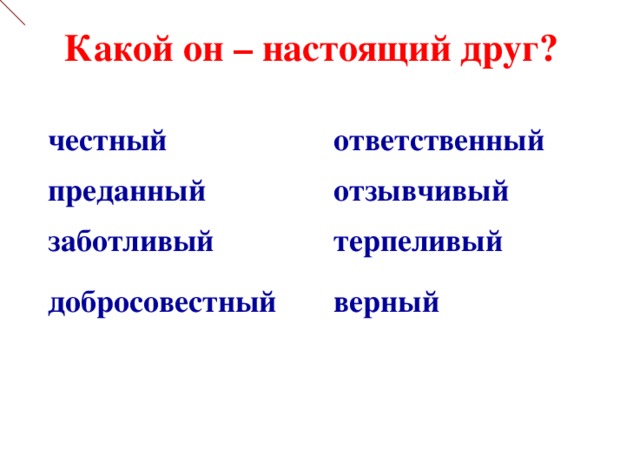 Какой он – настоящий друг?

честный
преданный
заботливый
добросовестный

ответственный
отзывчивый
терпеливый
верный